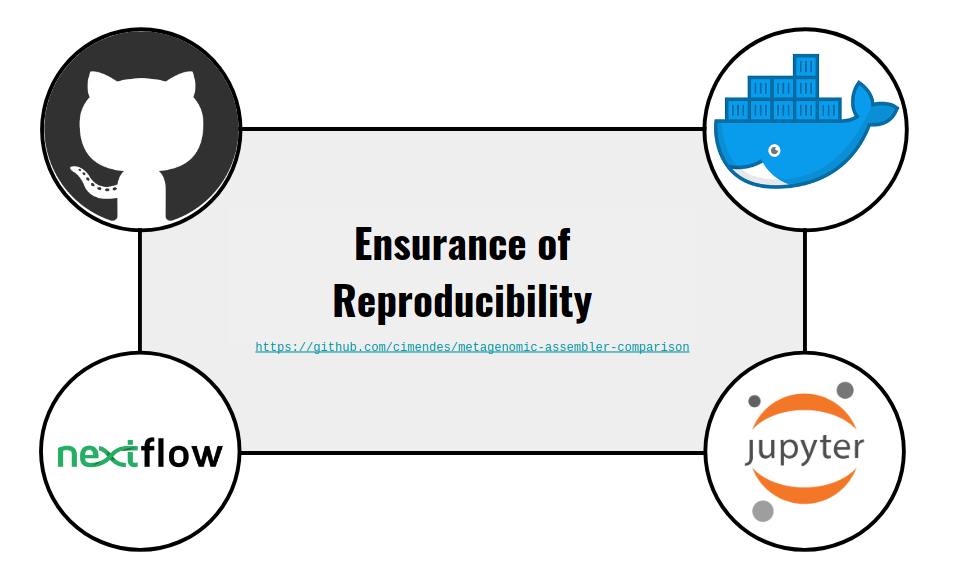 Ensurance of Reproducibility

https://github.com/cimendes/metagenomic-assembler-comparison

nextflow

jupyter